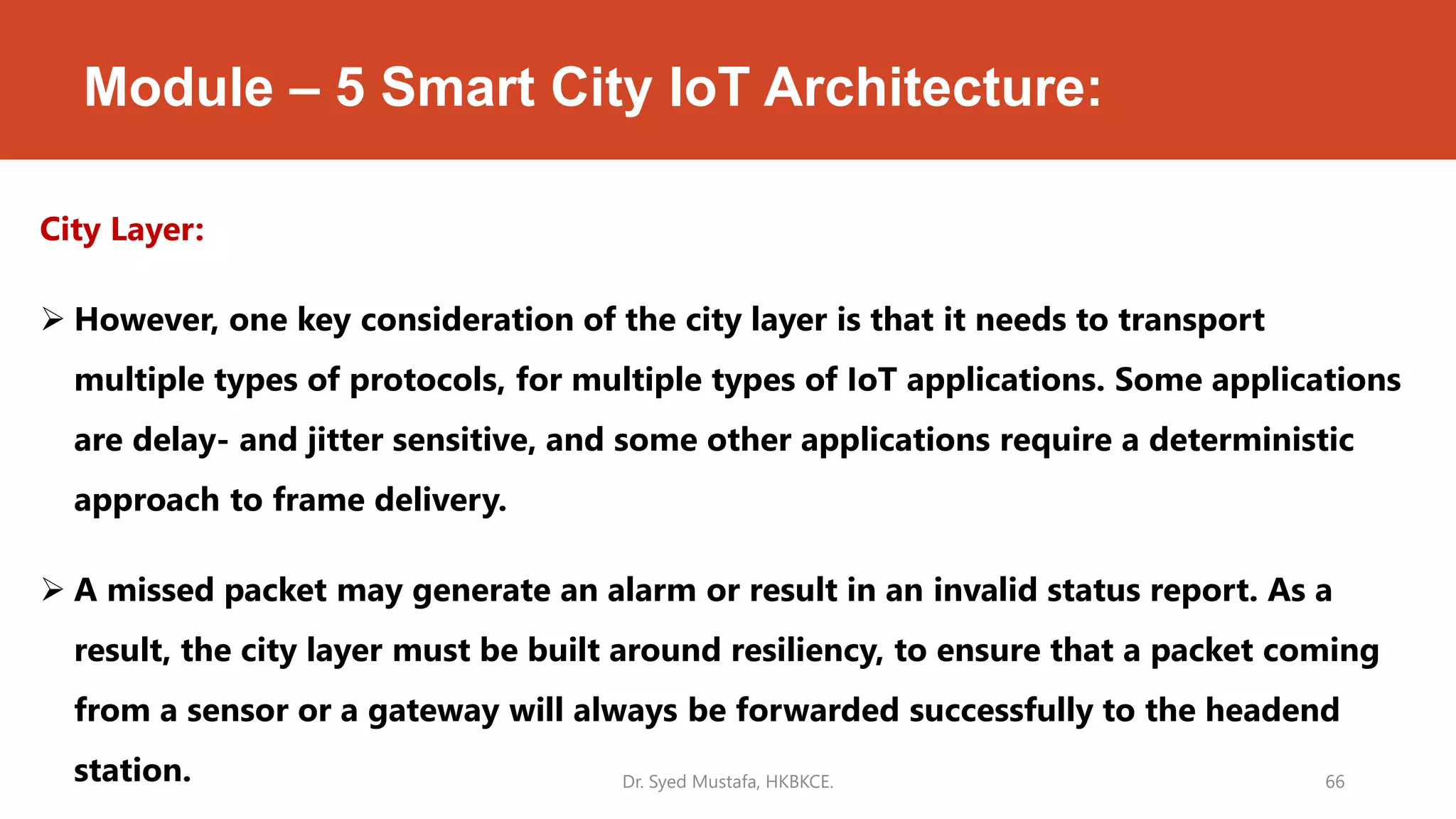 Module – 5 Smart City IoT Architecture:

City Layer:

➢ However, one key consideration of the city layer is that it needs to transport multiple types of protocols, for multiple types of IoT applications. Some applications are delay- and jitter sensitive, and some other applications require a deterministic approach to frame delivery.

➢ A missed packet may generate an alarm or result in an invalid status report. As a result, the city layer must be built around resiliency, to ensure that a packet coming from a sensor or a gateway will always be forwarded successfully to the headend station.

Dr. Syed Mustafa, HKBKCE.

66